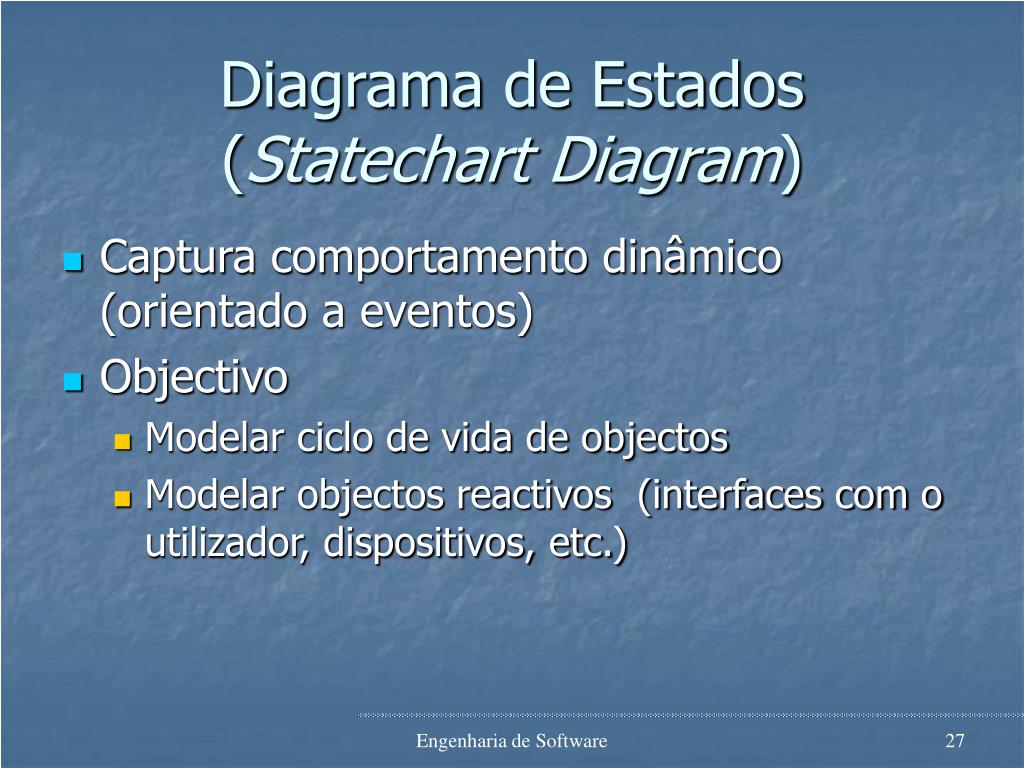 Diagrama de Estados (Statechart Diagram)

Captura comportamento dinâmico (orientado a eventos)

Objectivo

Modelar ciclo de vida de objectos

Modelar objectos reactivos (interfaces com o utilizador, dispositivos, etc.)

Engenharia de Software

27